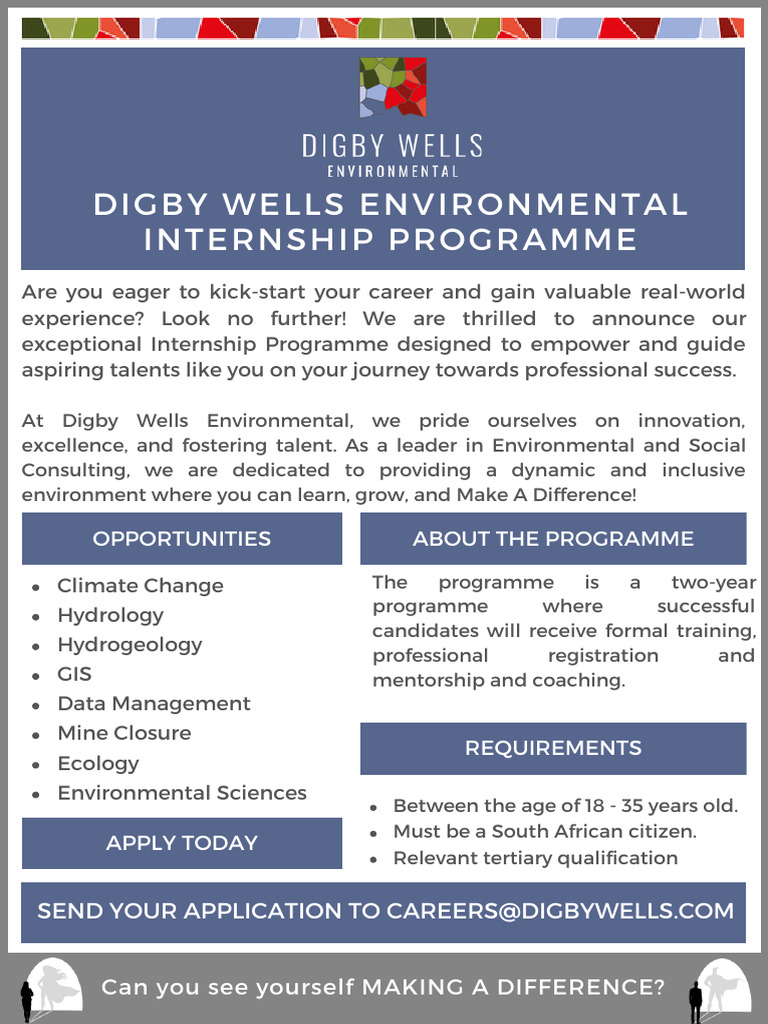 DIGBY WELLS
ENVIRONMENTAL

DIGBY WELLS ENVIRONMENTAL INTERNSHIP PROGRAMME

Are you eager to kick-start your career and gain valuable real-world experience? Look no further! We are thrilled to announce our exceptional Internship Programme designed to empower and guide aspiring talents like you on your journey towards professional success.

At Digby Wells Environmental, we pride ourselves on innovation, excellence, and fostering talent. As a leader in Environmental and Social Consulting, we are dedicated to providing a dynamic and inclusive environment where you can learn, grow, and Make A Difference!

OPPORTUNITIES

- Climate Change
- Hydrology
- Hydrogeology
- GIS
- Data Management
- Mine Closure
- Ecology
- Environmental Sciences

APPLY TODAY

ABOUT THE PROGRAMME

The programme is a two-year programme where successful candidates will receive formal training, professional registration and mentorship and coaching.

REQUIREMENTS

- Between the age of 18 - 35 years old.
- Must be a South African citizen.
- Relevant tertiary qualification

SEND YOUR APPLICATION TO CAREERS@DIGBYWELLS.COM

Can you see yourself MAKING A DIFFERENCE?